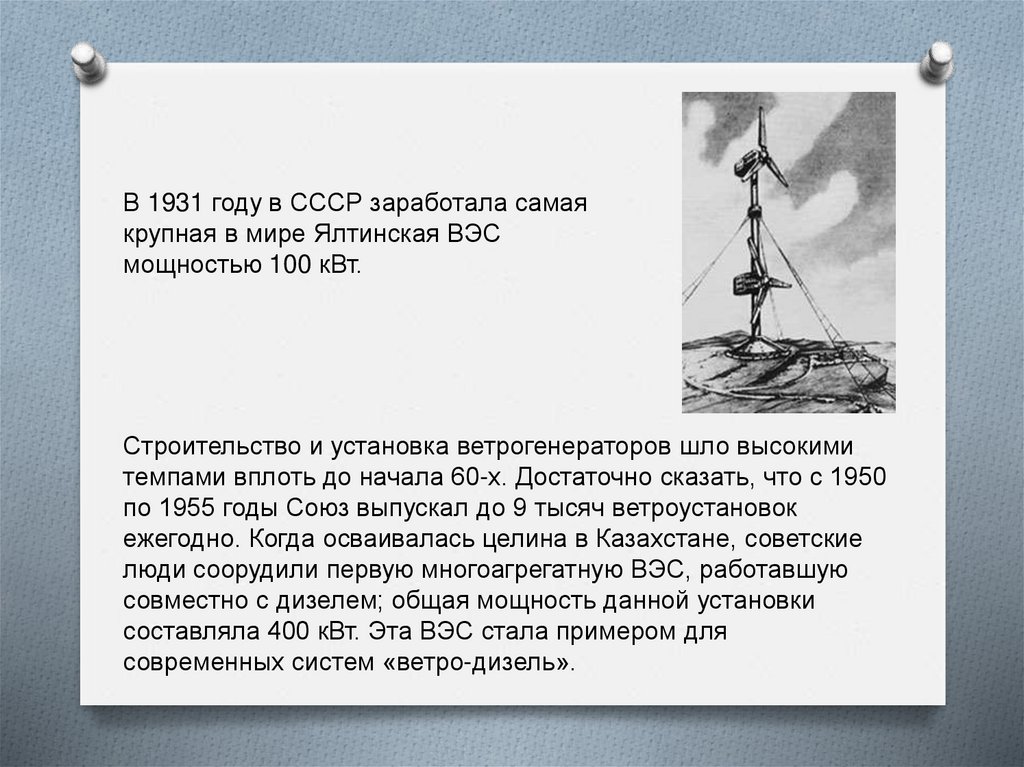 В 1931 году в СССР заработала самая крупная в мире Ялтинская ВЭС мощностью 100 кВт.

Строительство и установка ветрогенераторов шло высокими темпами вплоть до начала 60-х. Достаточно сказать, что с 1950 по 1955 годы Союз выпускал до 9 тысяч ветроустановок ежегодно. Когда осваивалась целина в Казахстане, советские люди соорудили первую многоагрегатную ВЭС, работавшую совместно с дизелем; общая мощность данной установки составляла 400 кВт. Эта ВЭС стала примером для современных систем «ветро-дизель».